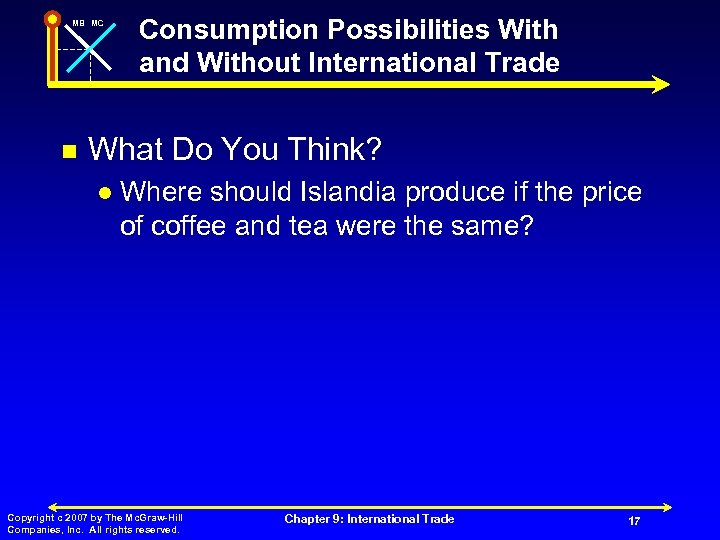 MB MC

Consumption Possibilities With and Without International Trade

What Do You Think?

Where should Islandia produce if the price of coffee and tea were the same?

Copyright c 2007 by The McGraw-Hill Companies, Inc. All rights reserved.

Chapter 9: International Trade

17